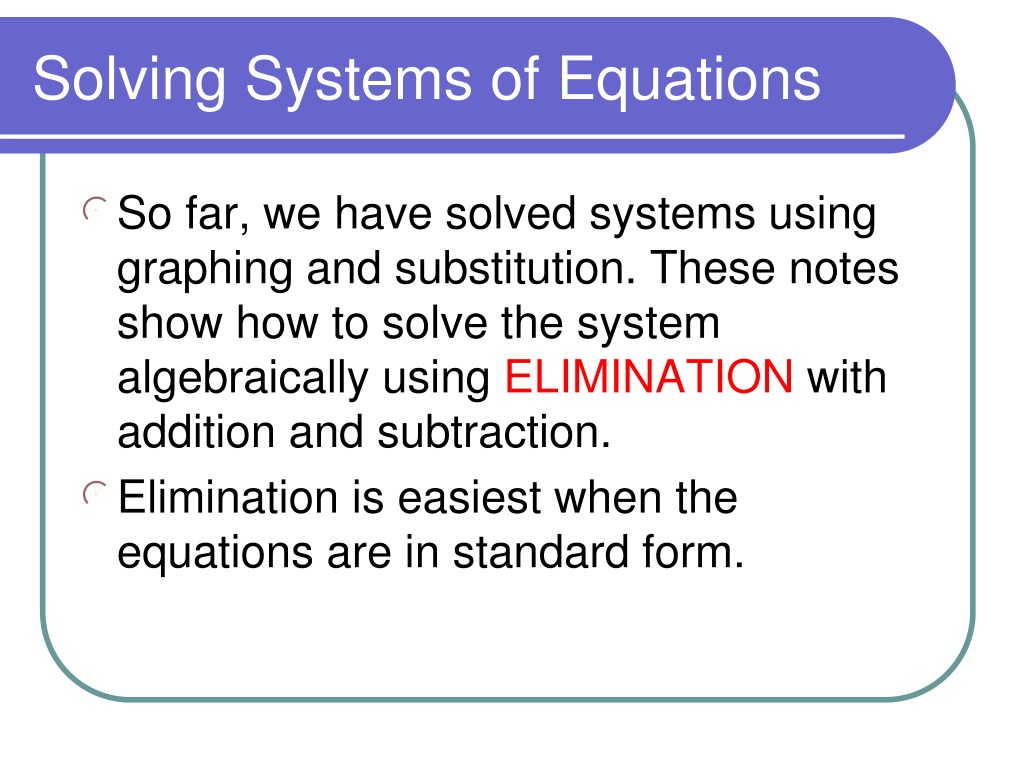 Solving Systems of Equations

So far, we have solved systems using graphing and substitution. These notes show how to solve the system algebraically using ELIMINATION with addition and subtraction.

Elimination is easiest when the equations are in standard form.